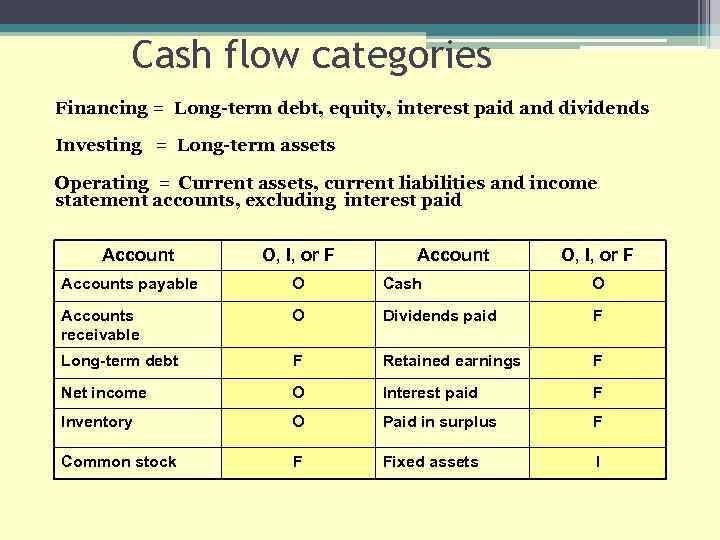 Cash flow categories

Financing = Long-term debt, equity, interest paid and dividends

Investing = Long-term assets

Operating = Current assets, current liabilities and income statement accounts, excluding interest paid

| Account | O, I, or F | Account | O, I, or F |
|---|---|---|---|
| Accounts payable | O | Cash | O |
| Accounts receivable | O | Dividends paid | F |
| Long-term debt | F | Retained earnings | F |
| Net income | O | Interest paid | F |
| Inventory | O | Paid in surplus | F |
| Common stock | F | Fixed assets | I |